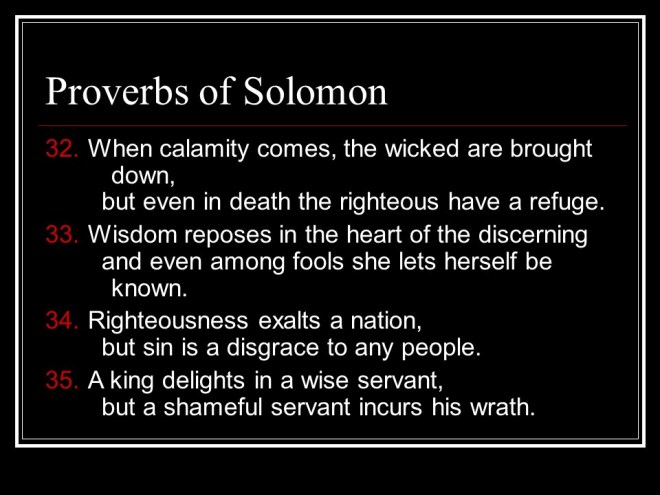 Proverbs of Solomon

32. When calamity comes, the wicked are brought down,
but even in death the righteous have a refuge.

33. Wisdom reposes in the heart of the discerning
and even among fools she lets herself be known.

34. Righteousness exalts a nation,
but sin is a disgrace to any people.

35. A king delights in a wise servant,
but a shameful servant incurs his wrath.